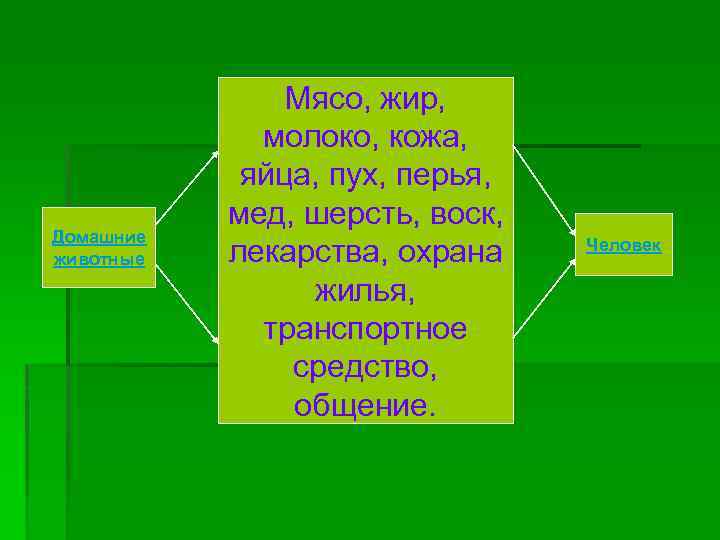 Домашние животные

Мясо, жир, молоко, кожа, яйца, пух, перья, мед, шерсть, воск, лекарства, охрана жилья, транспортное средство, общение.

Человек